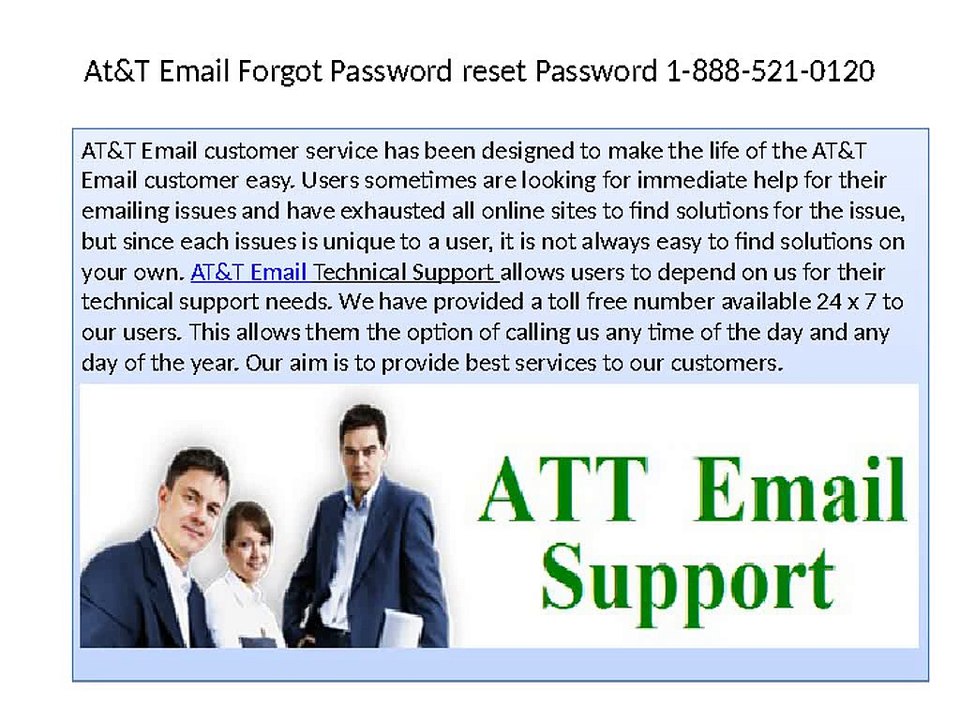 At&T Email Forgot Password reset Password 1-888-521-0120

AT&T Email customer service has been designed to make the life of the AT&T Email customer easy. Users sometimes are looking for immediate help for their emailing issues and have exhausted all online sites to find solutions for the issue, but since each issues is unique to a user, it is not always easy to find solutions on your own. AT&T Email Technical Support allows users to depend on us for their technical support needs. We have provided a toll free number available 24 x 7 to our users. This allows them the option of calling us any time of the day and any day of the year. Our aim is to provide best services to our customers.

ATT Email Support